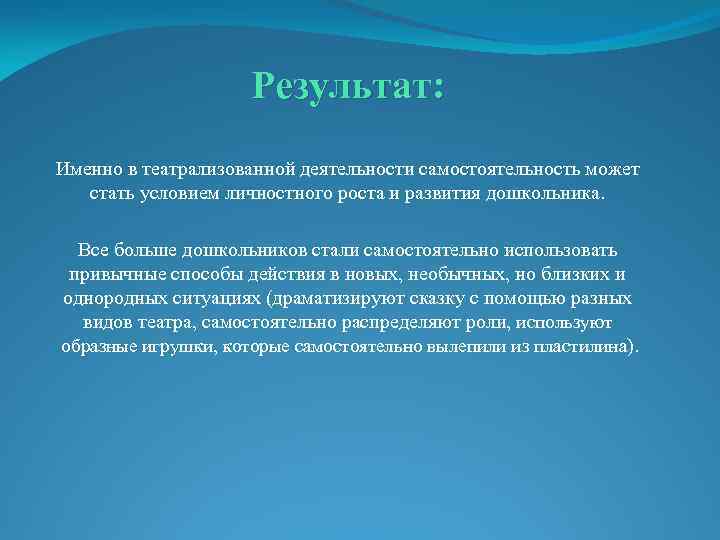 Результат:

Именно в театрализованной деятельности самостоятельность может стать условием личностного роста и развития дошкольника.

Все больше дошкольников стали самостоятельно использовать привычные способы действия в новых, необычных, но близких и однородных ситуациях (драматизируют сказку с помощью разных видов театра, самостоятельно распределяют роли, используют образные игрушки, которые самостоятельно вылепили из пластилина).